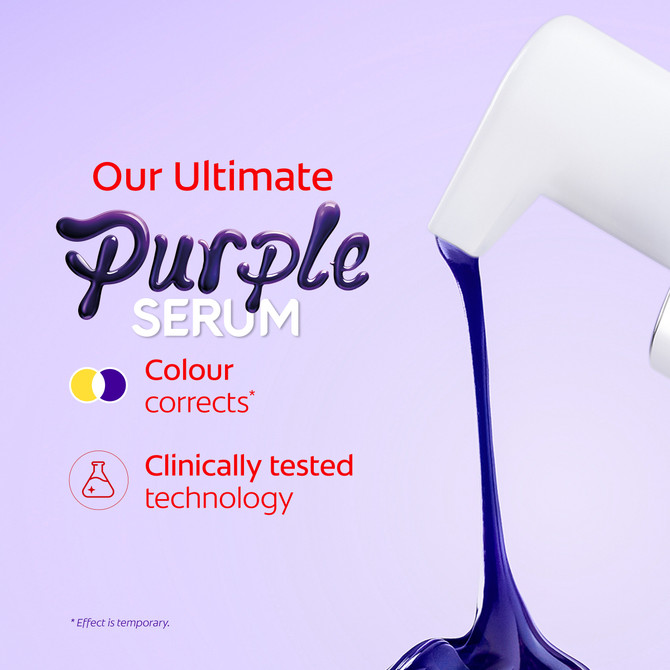 Our Ultimate
Purple
SERUM

Colour
corrects*

Clinically tested
technology

* Effect is temporary.